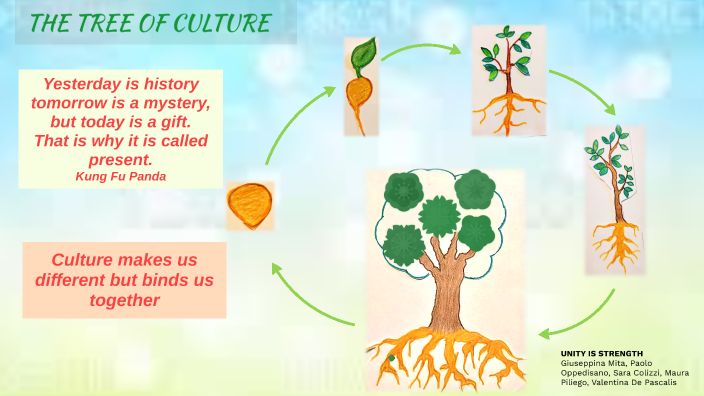 THE TREE OF CULTURE

Yesterday is history tomorrow is a mystery, but today is a gift. That is why it is called present.
Kung Fu Panda

Culture makes us different but binds us together

UNITY IS STRENGTH
Giuseppina Mita, Paolo Oppedisano, Sara Colizzi, Maura Piliego, Valentina De Pascalis